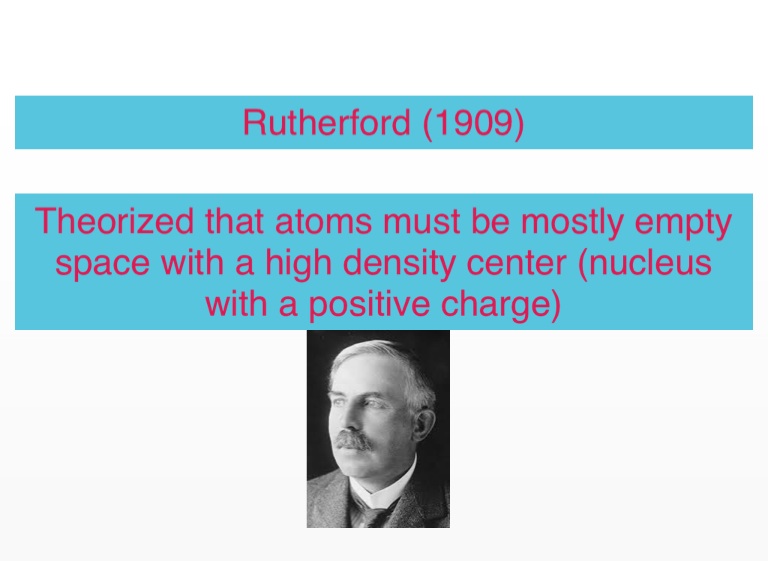 Rutherford (1909)

Theorized that atoms must be mostly empty space with a high density center (nucleus with a positive charge)